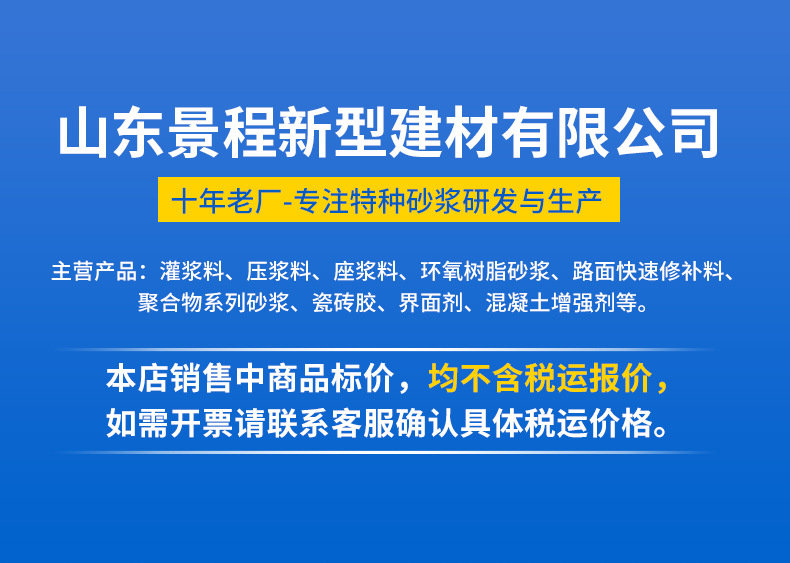 山东景程新型建材有限公司

十年老厂-专注特种砂浆研发与生产

主营产品：灌浆料、压浆料、座浆料、环氧树脂砂浆、路面快速修补料、聚合物系列砂浆、瓷砖胶、界面剂、混凝土增强剂等。

本店销售中商品标价，均不含税运报价，如需开票请联系客服确认具体税运价格。